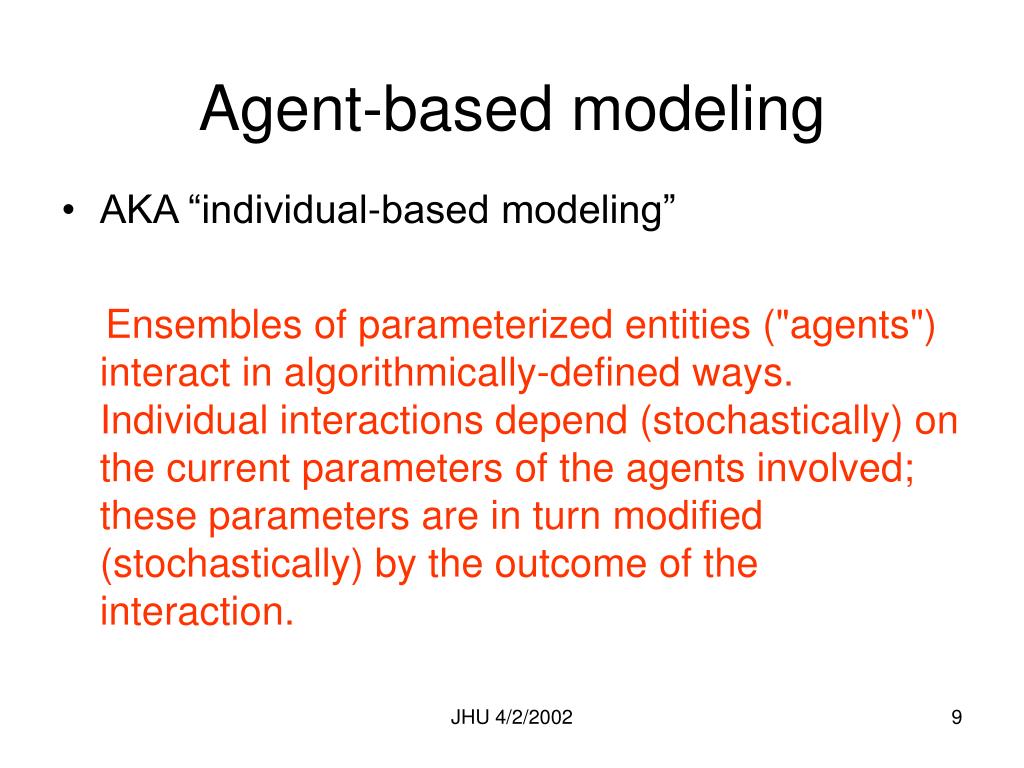 Agent-based modeling

• AKA “individual-based modeling”

Ensembles of parameterized entities ("agents") interact in algorithmically-defined ways. Individual interactions depend (stochastically) on the current parameters of the agents involved; these parameters are in turn modified (stochastically) by the outcome of the interaction.

JHU 4/2/2002

9